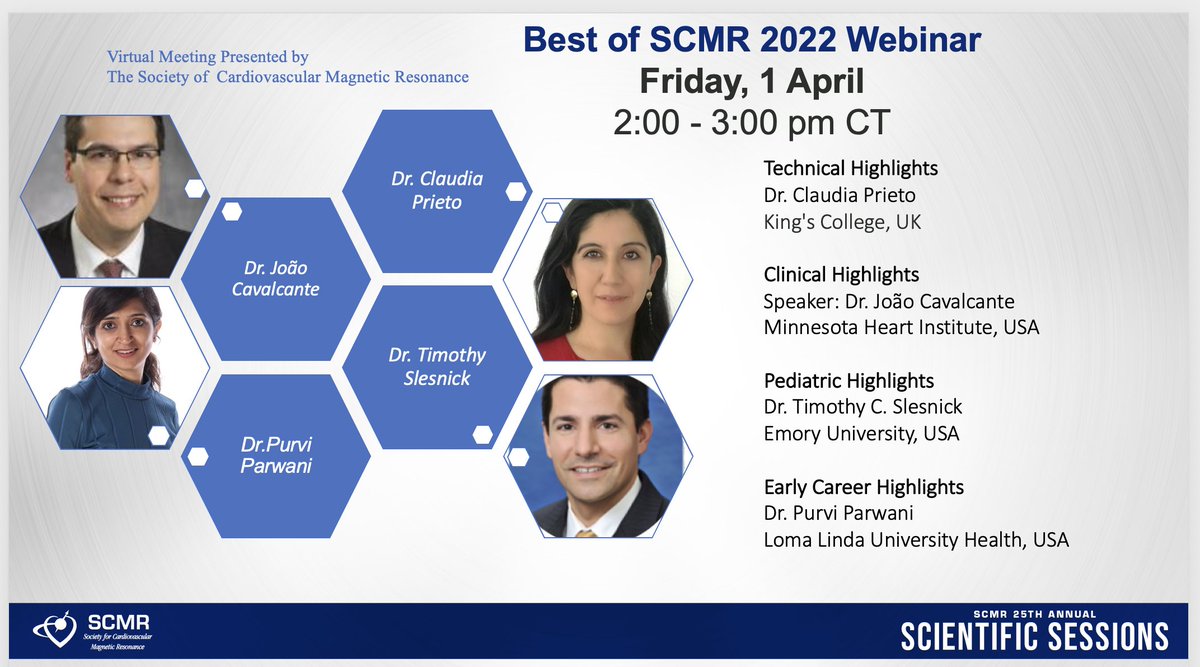 Virtual Meeting Presented by
The Society of Cardiovascular Magnetic Resonance

Best of SCMR 2022 Webinar
Friday, 1 April
2:00 - 3:00 pm CT

Dr. Claudia Prieto

Dr. João Cavalcante

Dr. Timothy Slesnick

Dr.Purvi Parwani

Technical Highlights
Dr. Claudia Prieto
King's College, UK

Clinical Highlights
Speaker: Dr. João Cavalcante
Minnesota Heart Institute, USA

Pediatric Highlights
Dr. Timothy C. Slesnick
Emory University, USA

Early Career Highlights
Dr. Purvi Parwani
Loma Linda University Health, USA

SCMR
Society for Cardiovascular Magnetic Resonance

SCMR 25TH ANNUAL
SCIENTIFIC SESSIONS